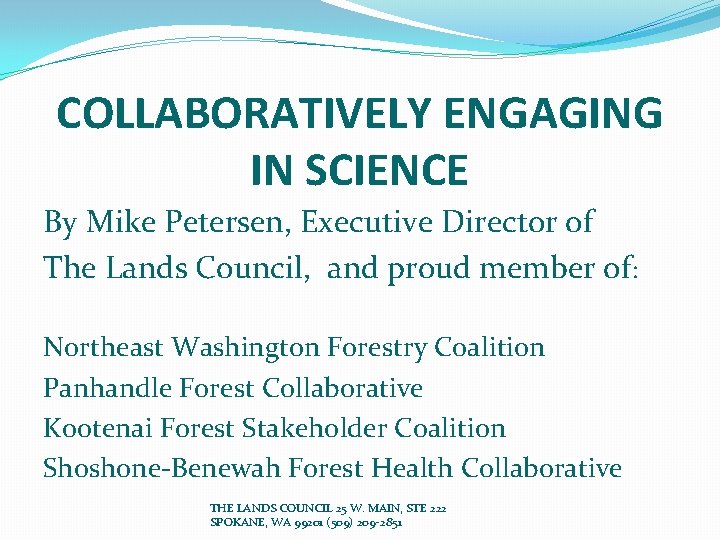 COLLABORATIVELY ENGAGING IN SCIENCE

By Mike Petersen, Executive Director of The Lands Council, and proud member of:

Northeast Washington Forestry Coalition
Panhandle Forest Collaborative
Kootenai Forest Stakeholder Coalition
Shoshone-Benewah Forest Health Collaborative

THE LANDS COUNCIL 25 W. MAIN, STE 222
SPOKANE, WA 99201 (509) 209-2851